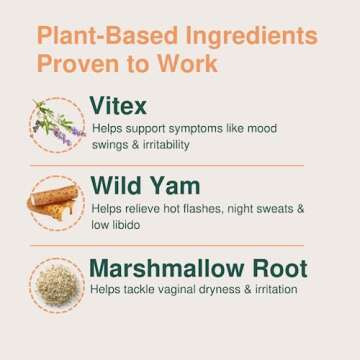 Plant-Based Ingredients Proven to Work

Vitex
Helps support symptoms like mood swings & irritability

Wild Yam
Helps relieve hot flashes, night sweats & low libido

Marshmallow Root
Helps tackle vaginal dryness & irritation